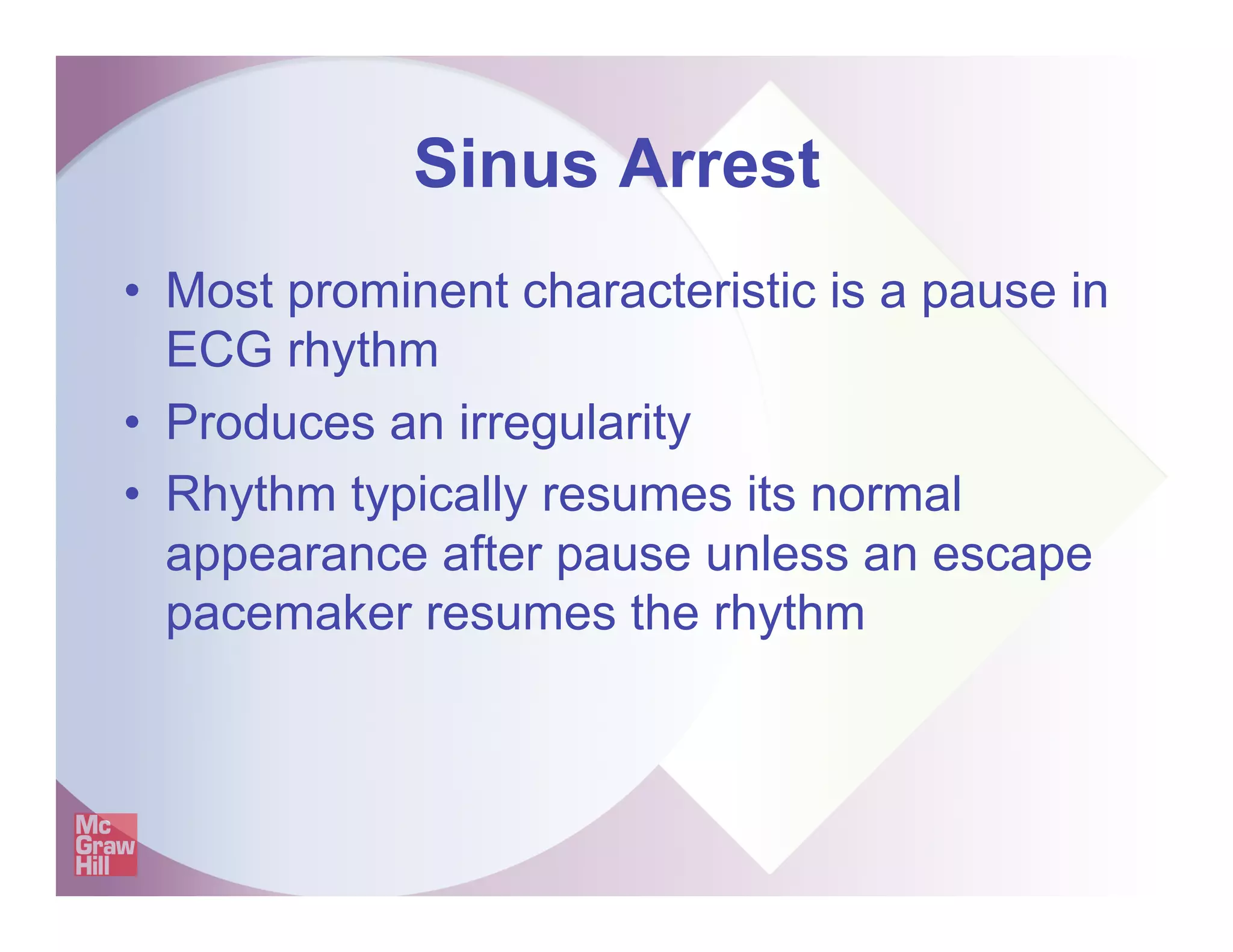 Sinus Arrest

• Most prominent characteristic is a pause in ECG rhythm
• Produces an irregularity
• Rhythm typically resumes its normal appearance after pause unless an escape pacemaker resumes the rhythm

Mc Graw Hill